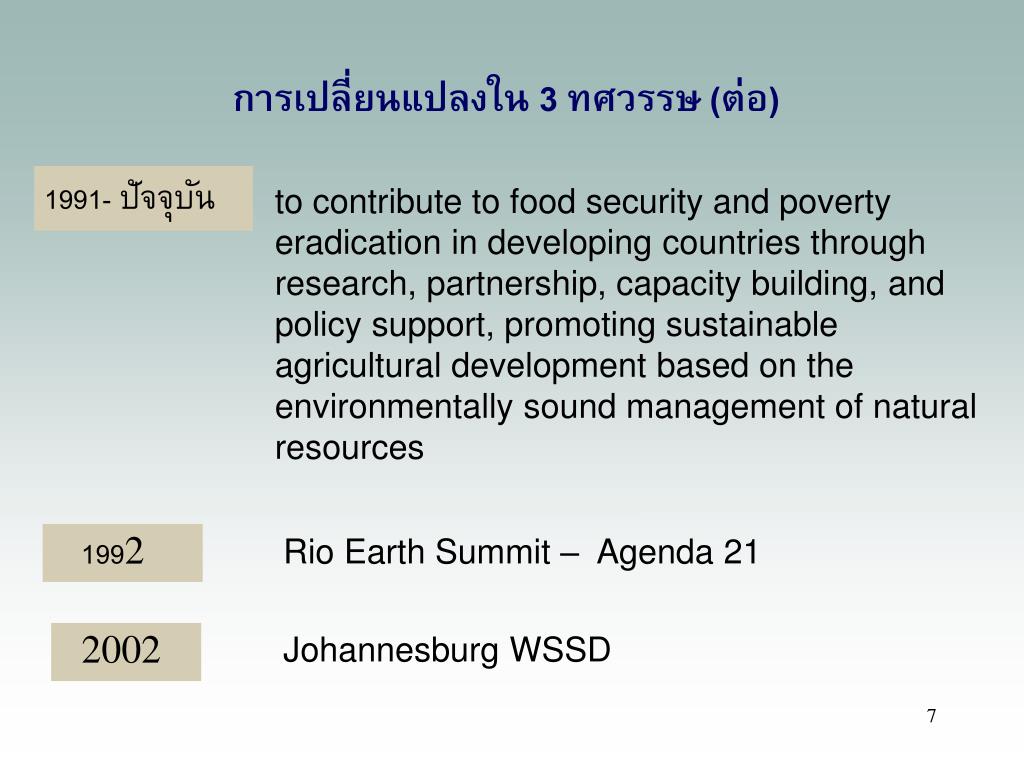 การเปลี่ยนแปลงใน 3 ทศวรรษ (ต่อ)

1991- ปัจจุบัน

to contribute to food security and poverty eradication in developing countries through research, partnership, capacity building, and policy support, promoting sustainable agricultural development based on the environmentally sound management of natural resources

1992

Rio Earth Summit – Agenda 21

2002

Johannesburg WSSD

7